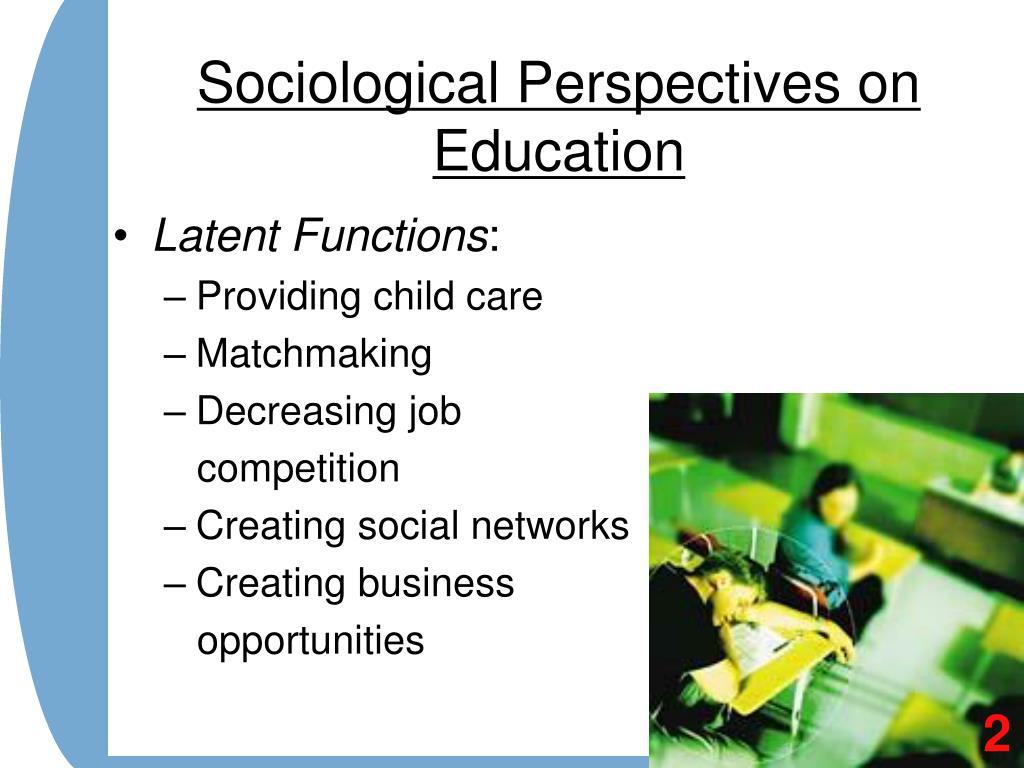 Sociological Perspectives on Education

• Latent Functions:
– Providing child care
– Matchmaking
– Decreasing job competition
– Creating social networks
– Creating business opportunities

2